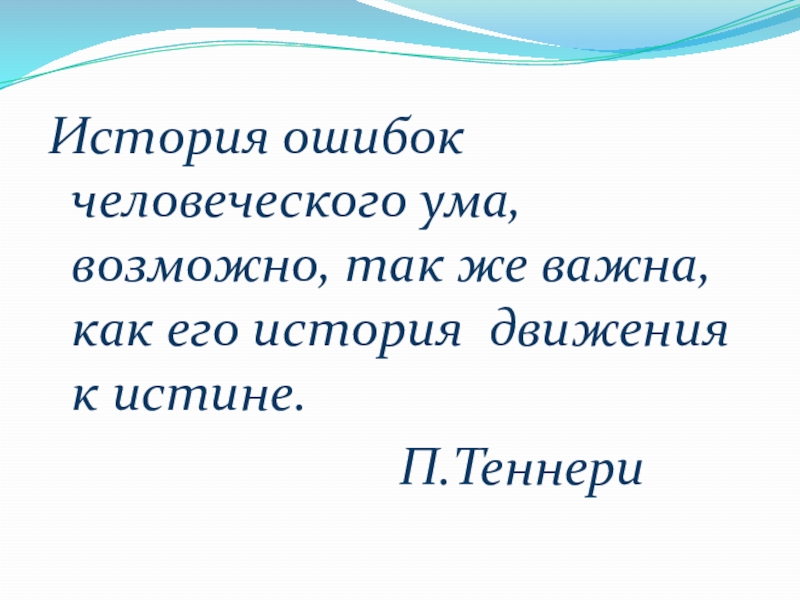 История ошибок человеческого ума, возможно, так же важна, как его история движения к истине.

П.Теннери